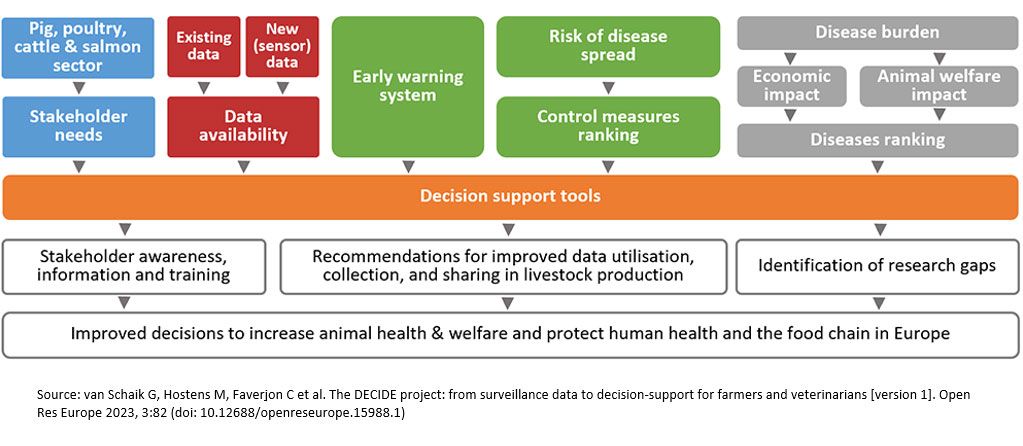 Pig, poultry, cattle & salmon sector

Stakeholder needs

Existing data

New (sensor) data

Data availability

Early warning system

Risk of disease spread

Control measures ranking

Disease burden

Economic impact

Animal welfare impact

Diseases ranking

Decision support tools

Stakeholder awareness, information and training

Recommendations for improved data utilisation, collection, and sharing in livestock production

Identification of research gaps

Improved decisions to increase animal health & welfare and protect human health and the food chain in Europe

Source: van Schaik G, Hostens M, Faverjon C et al. The DECIDE project: from surveillance data to decision-support for farmers and veterinarians [version 1]. Open Res Europe 2023, 3:82 (doi: 10.12688/openreseurope.15988.1)